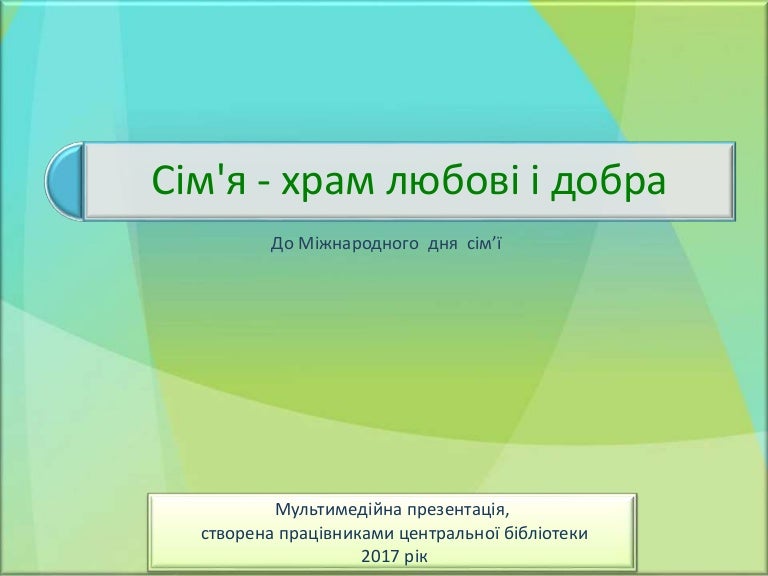 Сім'я - храм любові і добра

До Міжнародного дня сім’ї

Мультимедійна презентація,
створена працівниками центральної бібліотеки
2017 рік